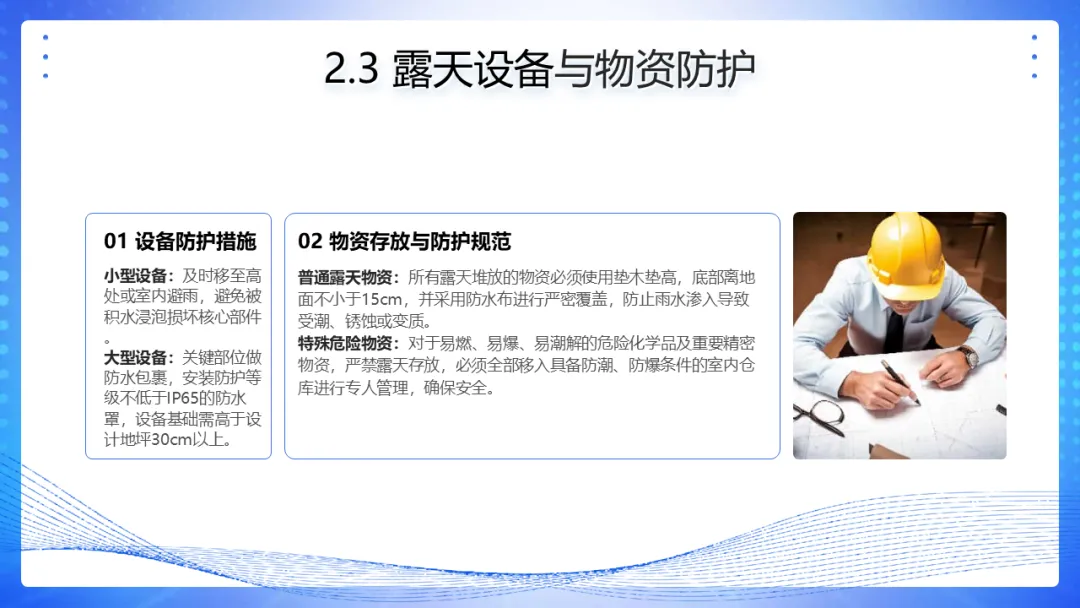 2.3 露天设备与物资防护

01 设备防护措施

小型设备：及时移至高处或室内避雨，避免被积水浸泡损坏核心部件。

大型设备：关键部位做防水包裹，安装防护等级不低于IP65的防水罩，设备基础需高于设计地坪30cm以上。

02 物资存放与防护规范

普通露天物资：所有露天堆放的物资必须使用垫木垫高，底部离地面不小于15cm，并采用防水布进行严密覆盖，防止雨水渗入导致受潮、锈蚀或变质。

特殊危险物资：对于易燃、易爆、易潮解的危险化学品及重要精密物资，严禁露天存放，必须全部移入具备防潮、防爆条件的室内仓库进行专人管理，确保安全。